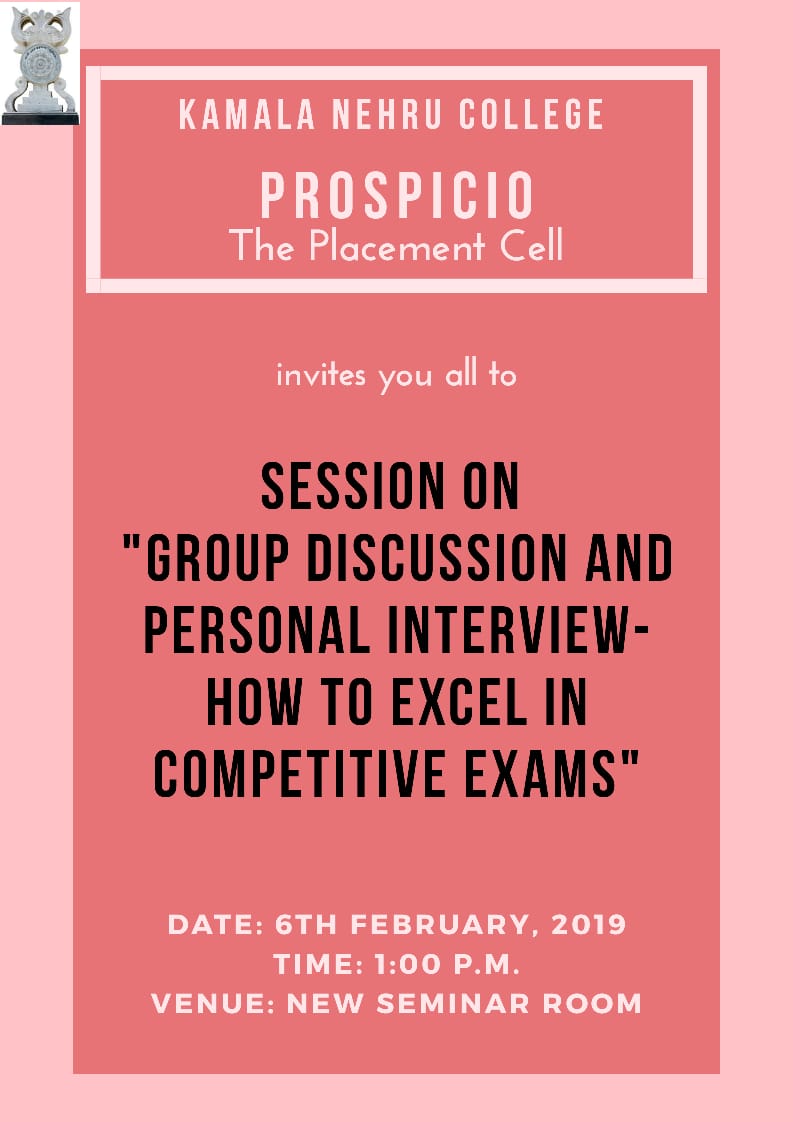 KAMALA NEHRU COLLEGE

PROSPICIO
The Placement Cell

invites you all to

SESSION ON "GROUP DISCUSSION AND PERSONAL INTERVIEW- HOW TO EXCEL IN COMPETITIVE EXAMS"

DATE: 6TH FEBRUARY, 2019
TIME: 1:00 P.M.
VENUE: NEW SEMINAR ROOM